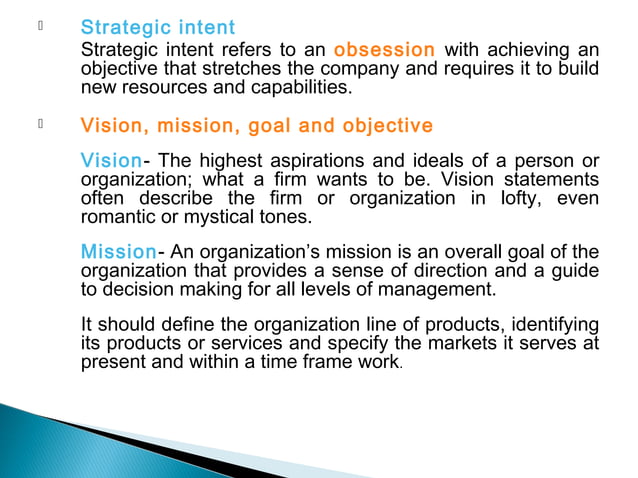 Strategic intent

Strategic intent refers to an obsession with achieving an objective that stretches the company and requires it to build new resources and capabilities.

Vision, mission, goal and objective

Vision- The highest aspirations and ideals of a person or organization; what a firm wants to be. Vision statements often describe the firm or organization in lofty, even romantic or mystical tones.

Mission- An organization's mission is an overall goal of the organization that provides a sense of direction and a guide to decision making for all levels of management.

It should define the organization line of products, identifying its products or services and specify the markets it serves at present and within a time frame work.